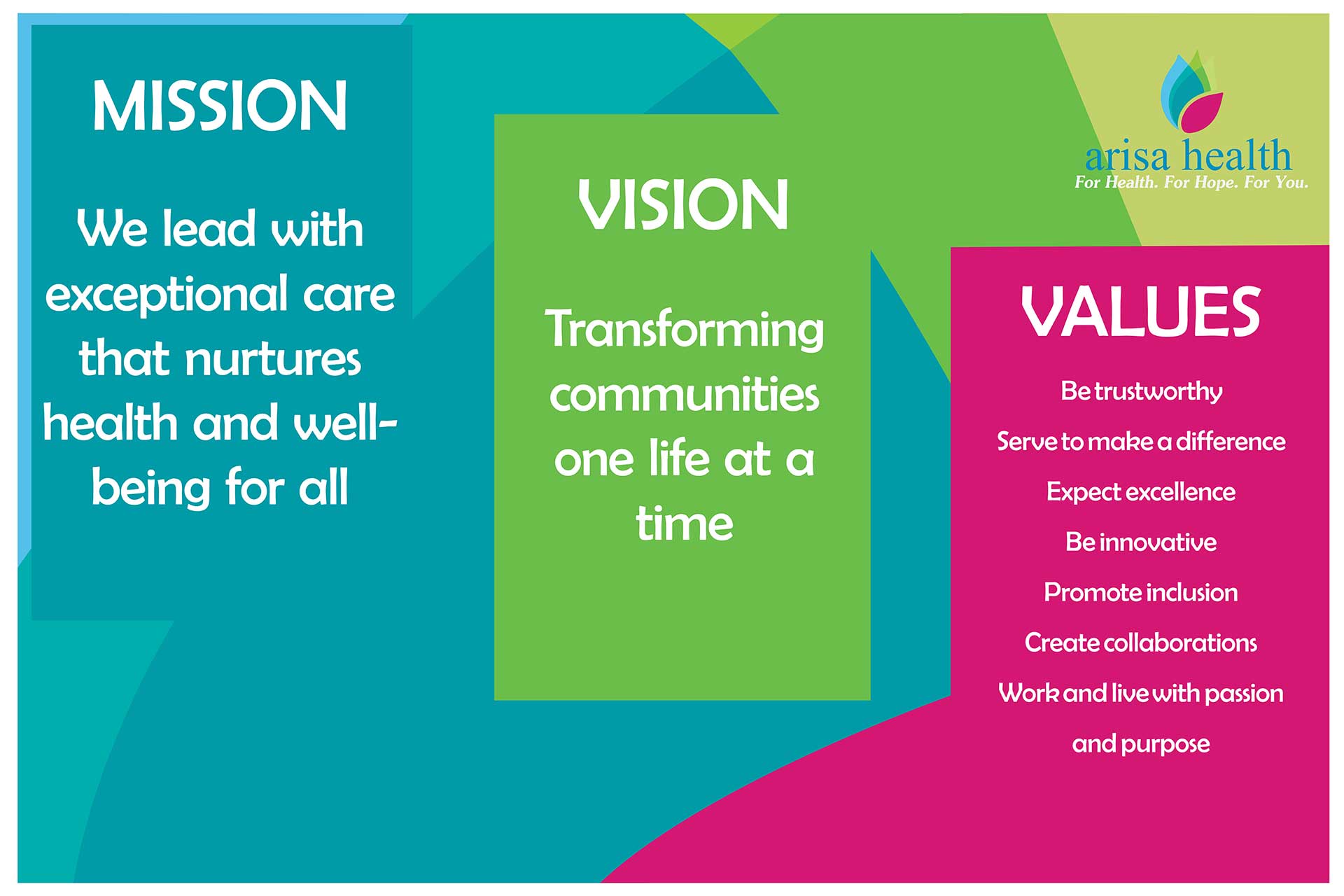 MISSION

We lead with exceptional care that nurtures health and well-being for all

VISION

Transforming communities one life at a time

arisa health
For Health. For Hope. For You.

VALUES

Be trustworthy

Serve to make a difference

Expect excellence

Be innovative

Promote inclusion

Create collaborations

Work and live with passion and purpose